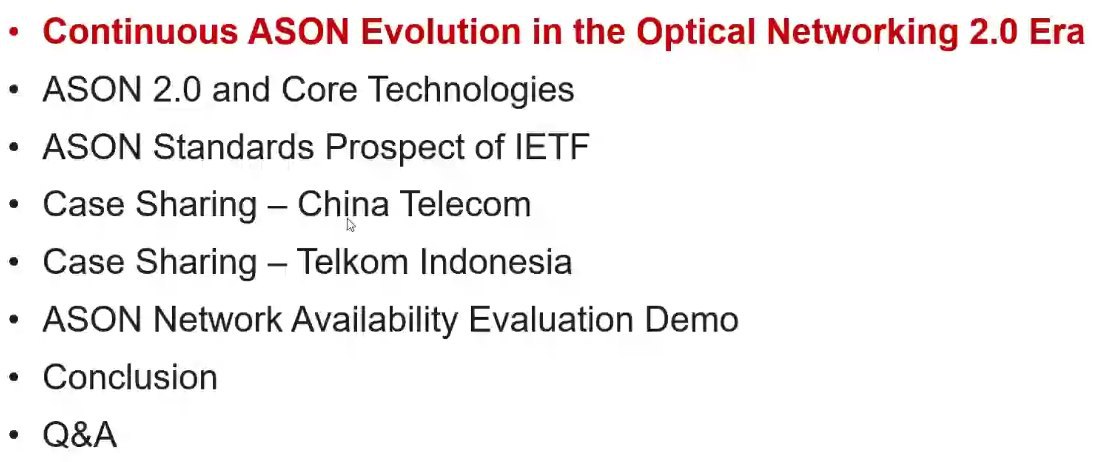 • Continuous ASON Evolution in the Optical Networking 2.0 Era
• ASON 2.0 and Core Technologies
• ASON Standards Prospect of IETF
• Case Sharing – China Telecom
• Case Sharing – Telkom Indonesia
• ASON Network Availability Evaluation Demo
• Conclusion
• Q&A